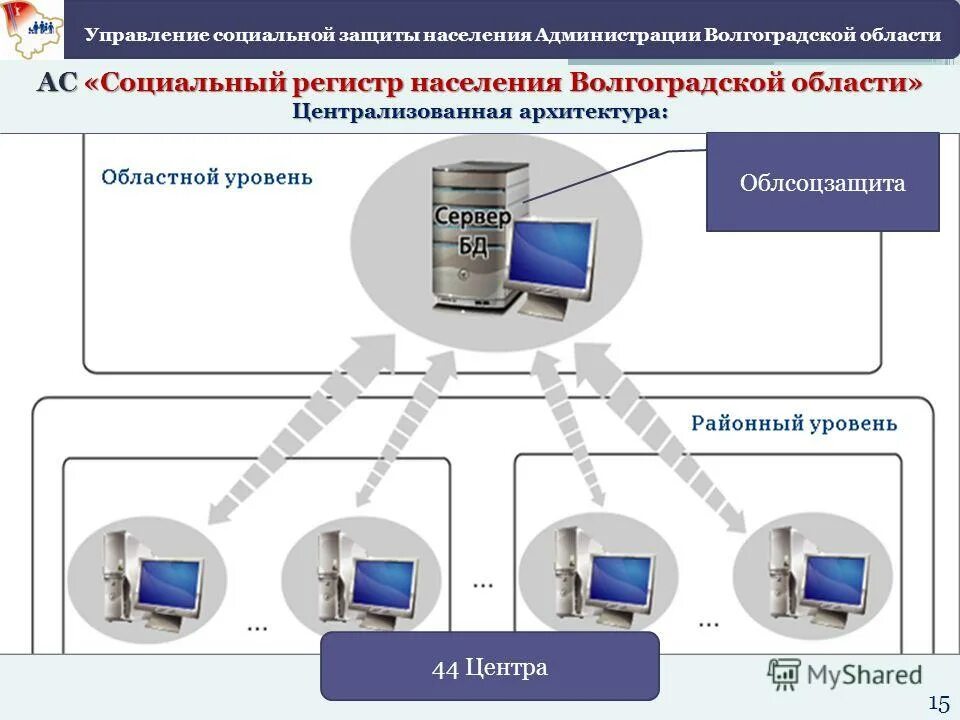 Управление социальной защиты населения Администрации Волгоградской области

АС «Социальный регистр населения Волгоградской области»
Централизованная архитектура:

Областной уровень

Сервер БД

Облсоцзащита

Районный уровень

...

...

...

44 Центра

MyShared

15